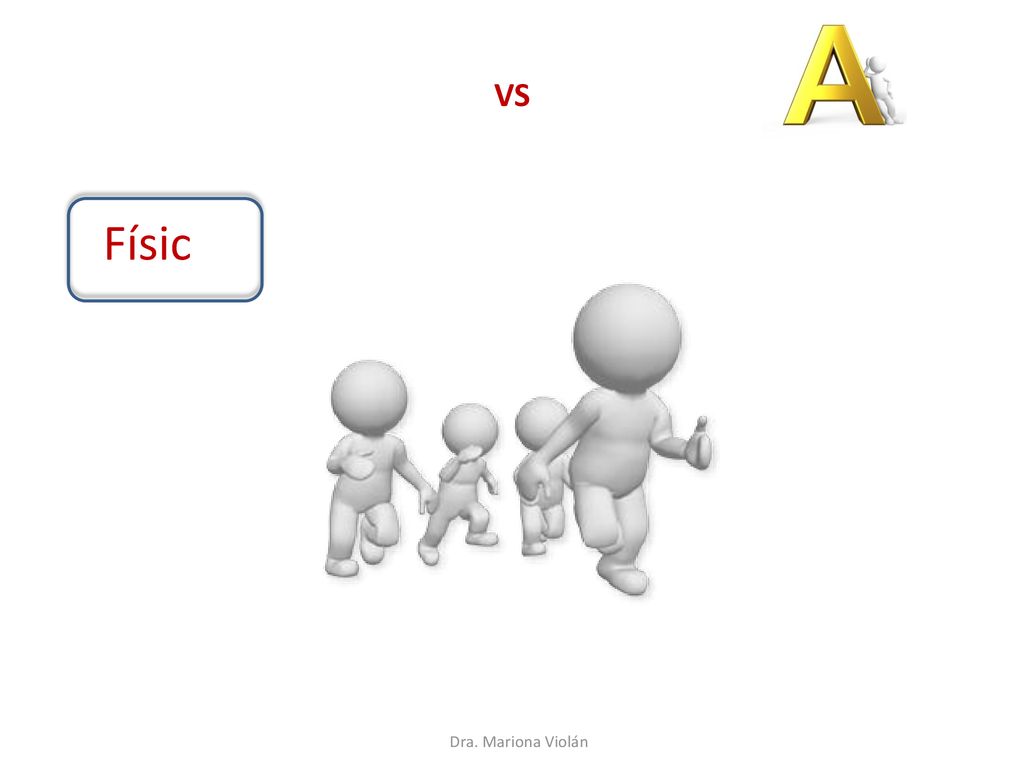 vs

A

Físic

Dra. Mariona Violán